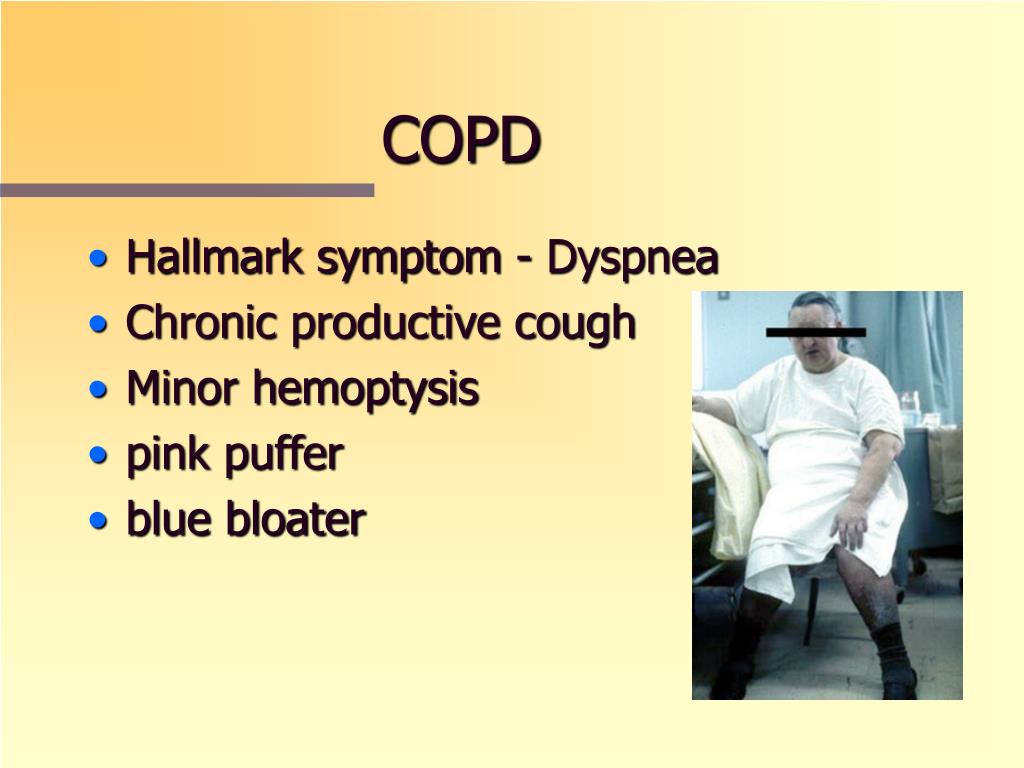 COPD

• Hallmark symptom - Dyspnea
• Chronic productive cough
• Minor hemoptysis
• pink puffer
• blue bloater